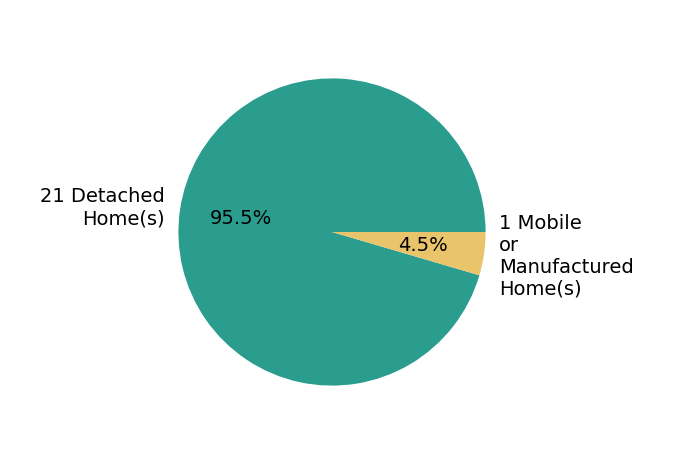 21 Detached Home(s)

95.5%

4.5%

1 Mobile or Manufactured Home(s)